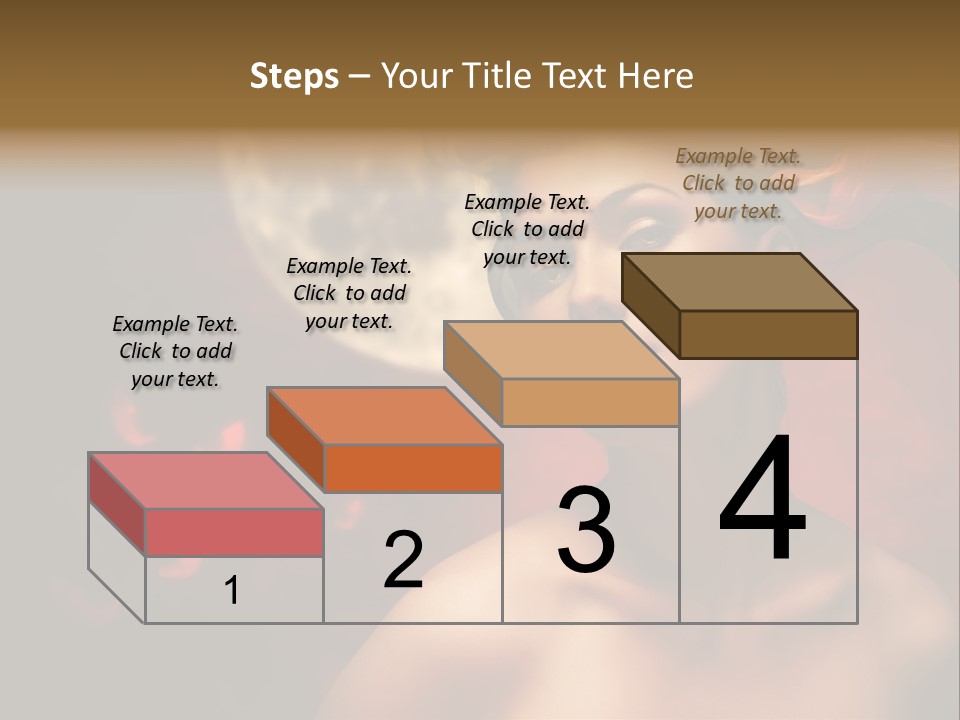 Steps – Your Title Text Here

Example Text. Click to add your text.

Example Text. Click to add your text.

Example Text. Click to add your text.

Example Text. Click to add your text.

1

2

3

4